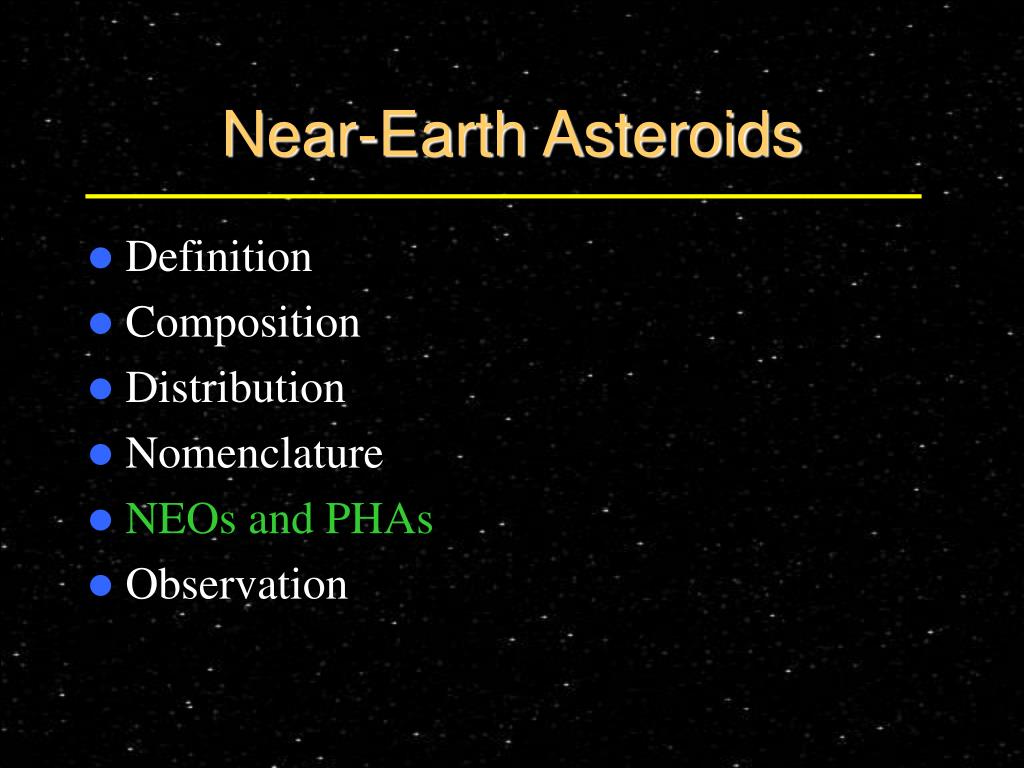 Near-Earth Asteroids

- Definition
- Composition
- Distribution
- Nomenclature
- NEOs and PHAs
- Observation